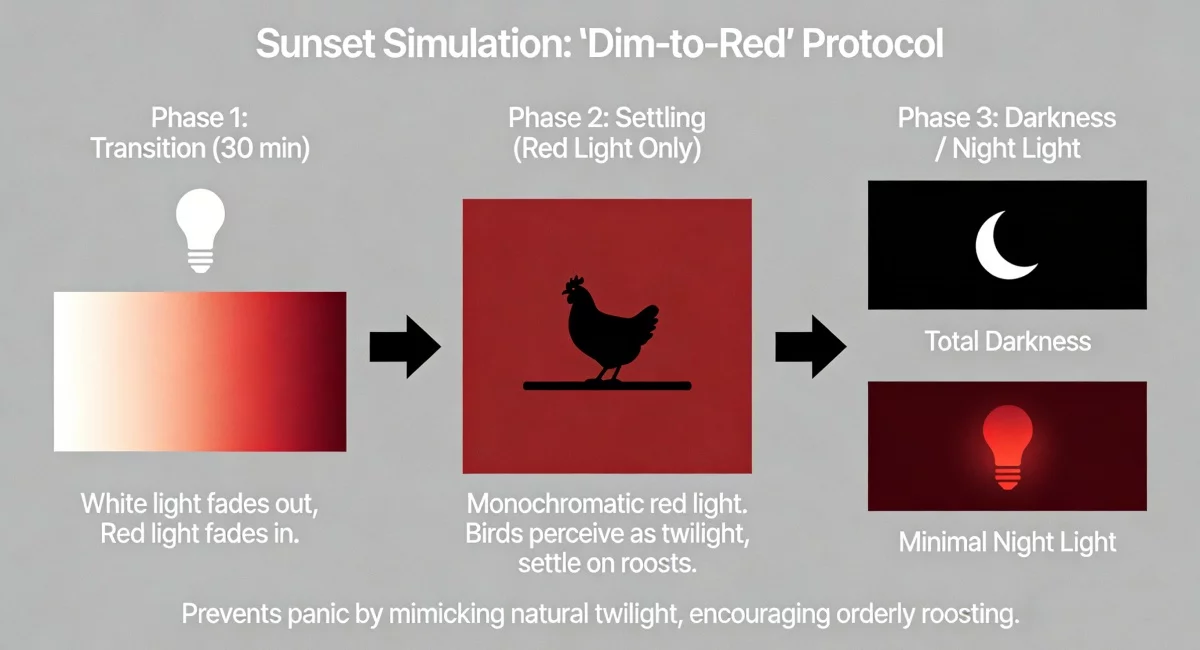 Sunset Simulation: 'Dim-to-Red' Protocol

Phase 1:
Transition (30 min)

White light fades out,
Red light fades in.

Phase 2: Settling
(Red Light Only)

Monochromatic red light.
Birds perceive as twilight,
settle on roosts.

Phase 3: Darkness
/ Night Light

Total Darkness

Minimal Night Light

Prevents panic by mimicking natural twilight, encouraging orderly roosting.